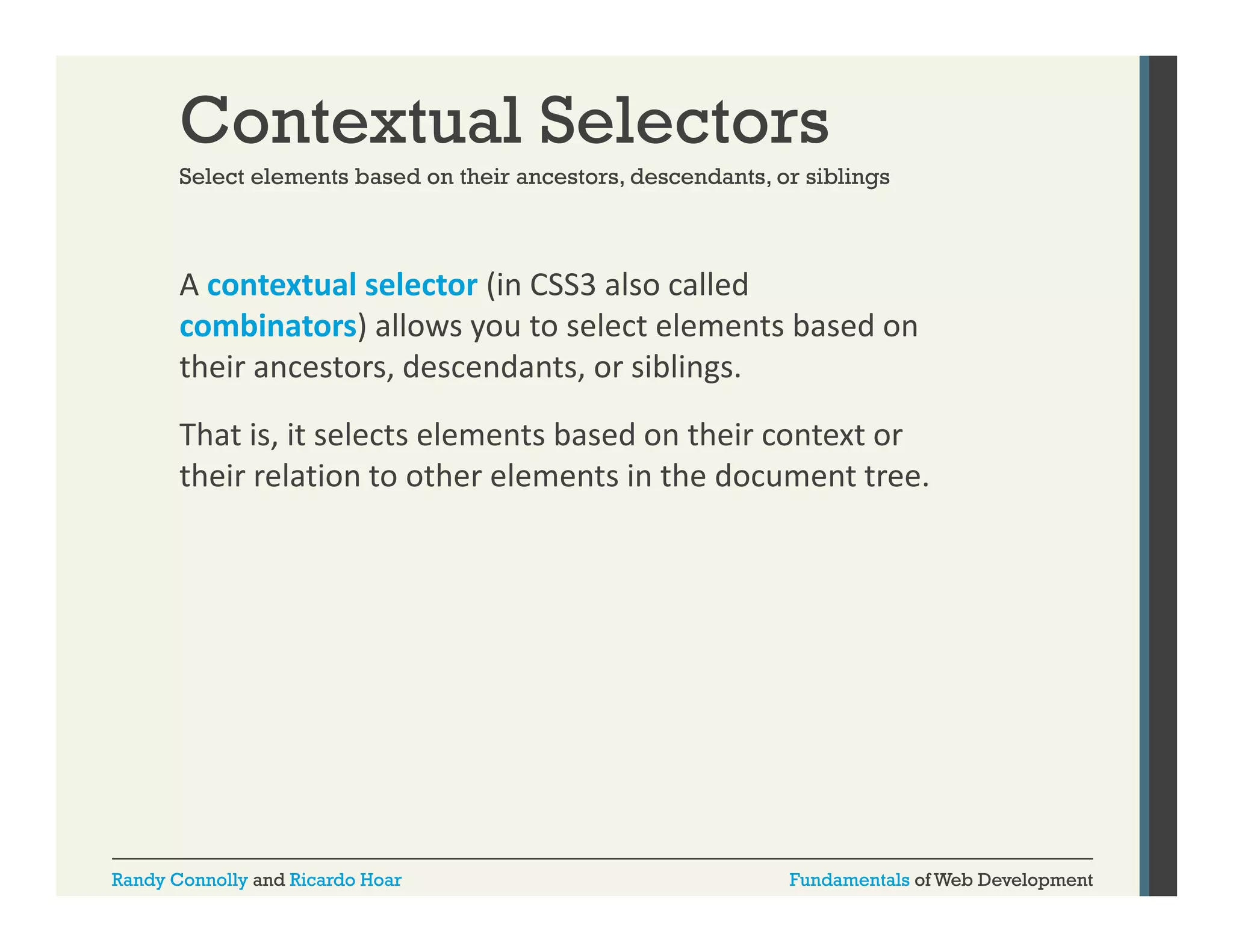 Contextual Selectors
Select elements based on their ancestors, descendants, or siblings

A contextual selector (in CSS3 also called combinators) allows you to select elements based on their ancestors, descendants, or siblings.

That is, it selects elements based on their context or their relation to other elements in the document tree.

Randy Connolly and Ricardo Hoar Fundamentals of Web Development